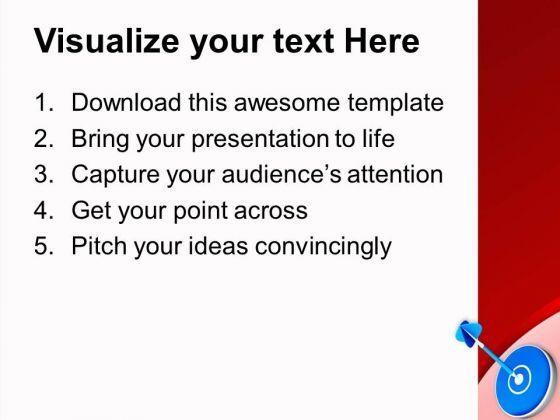 Visualize your text Here

1. Download this awesome template
2. Bring your presentation to life
3. Capture your audience’s attention
4. Get your point across
5. Pitch your ideas convincingly